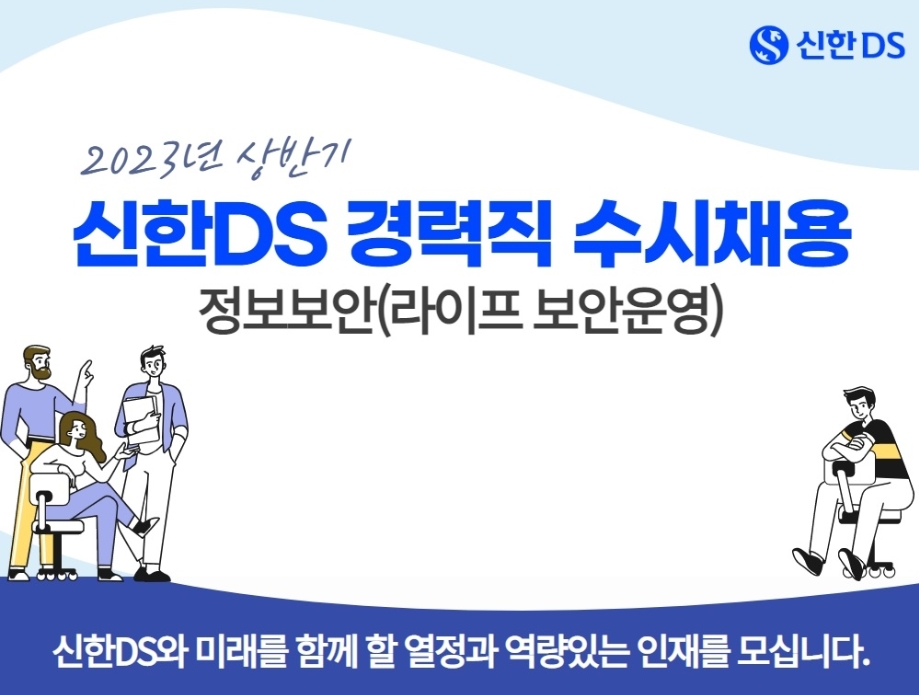 신한DS

2023년 상반기

신한DS 경력직 수시채용

정보보안(라이프 보안운영)

신한DS와 미래를 함께 할 열정과 역량있는 인재를 모십니다.